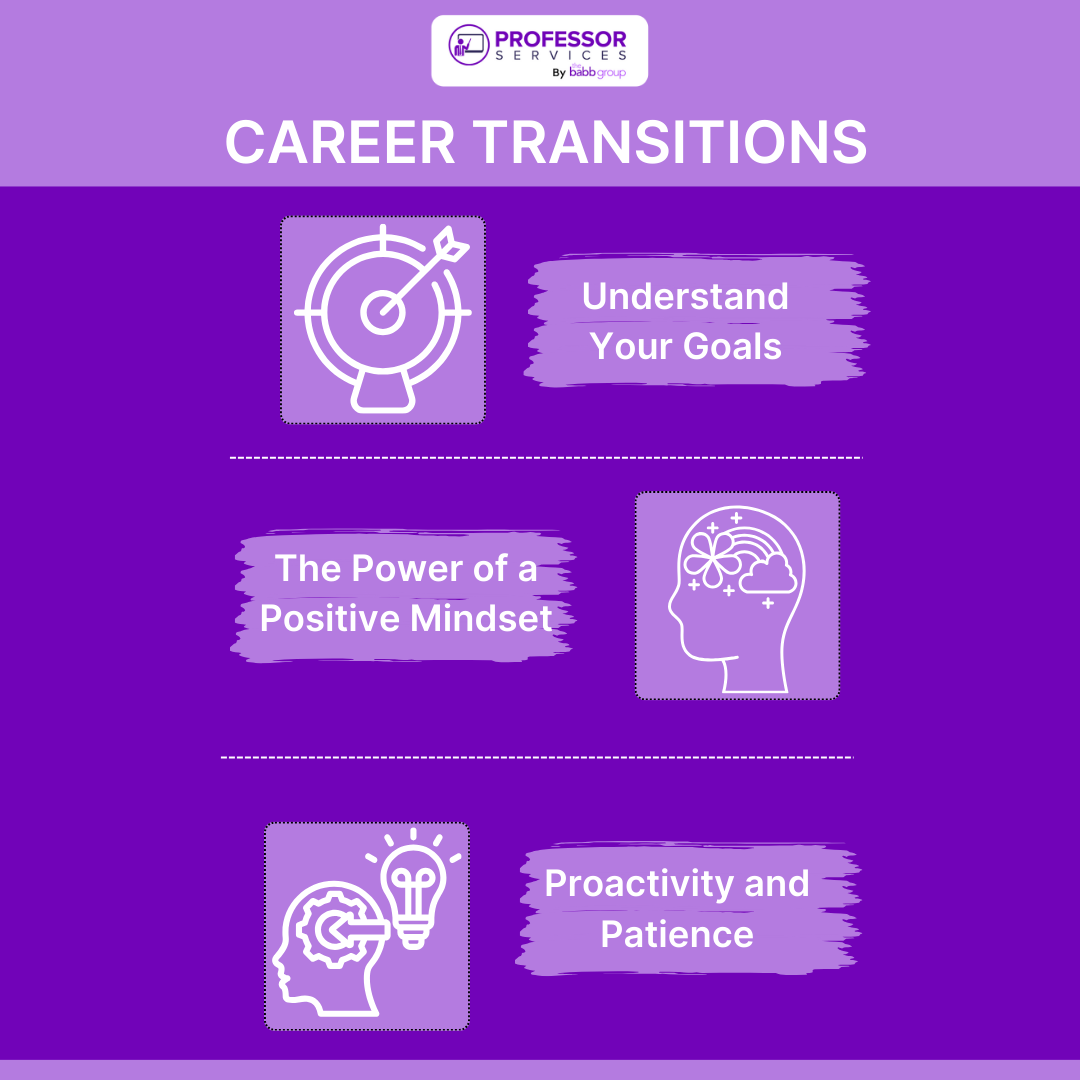 PROFESSOR SERVICES By the babb group

CAREER TRANSITIONS

Understand Your Goals

The Power of a Positive Mindset

Proactivity and Patience